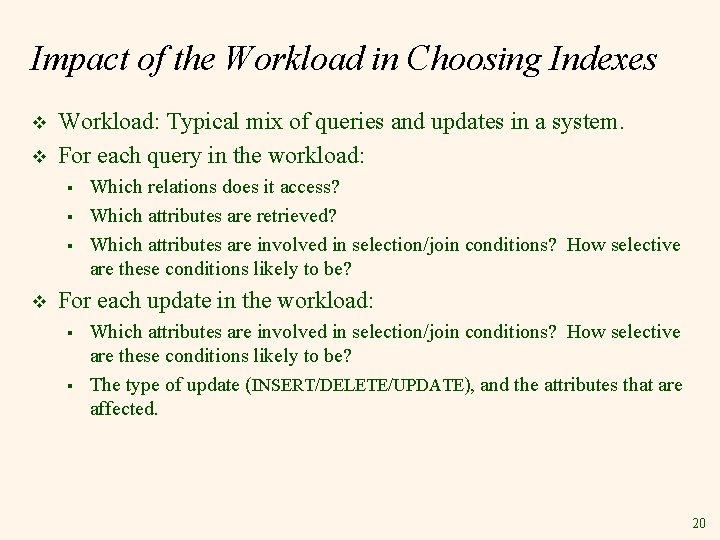 Impact of the Workload in Choosing Indexes

❖ Workload: Typical mix of queries and updates in a system.

❖ For each query in the workload:

▪ Which relations does it access?

▪ Which attributes are retrieved?

▪ Which attributes are involved in selection/join conditions? How selective are these conditions likely to be?

❖ For each update in the workload:

▪ Which attributes are involved in selection/join conditions? How selective are these conditions likely to be?

▪ The type of update (INSERT/DELETE/UPDATE), and the attributes that are affected.

20